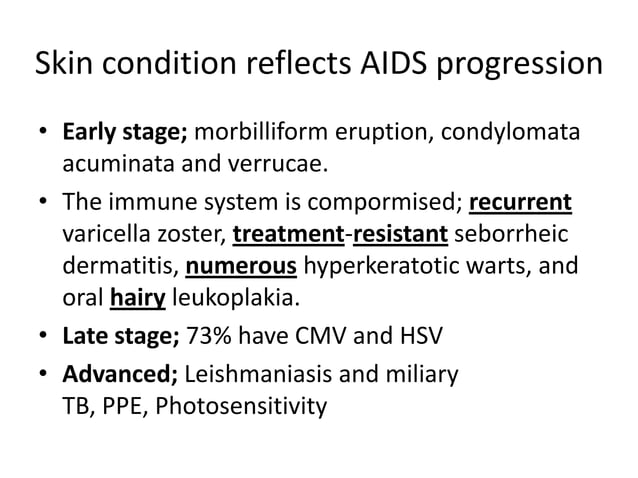 Skin condition reflects AIDS progression

• Early stage; morbilliform eruption, condylomata acuminata and verrucae.

• The immune system is compormised; recurrent varicella zoster, treatment-resistant seborrheic dermatitis, numerous hyperkeratotic warts, and oral hairy leukoplakia.

• Late stage; 73% have CMV and HSV

• Advanced; Leishmaniasis and miliary TB, PPE, Photosensitivity